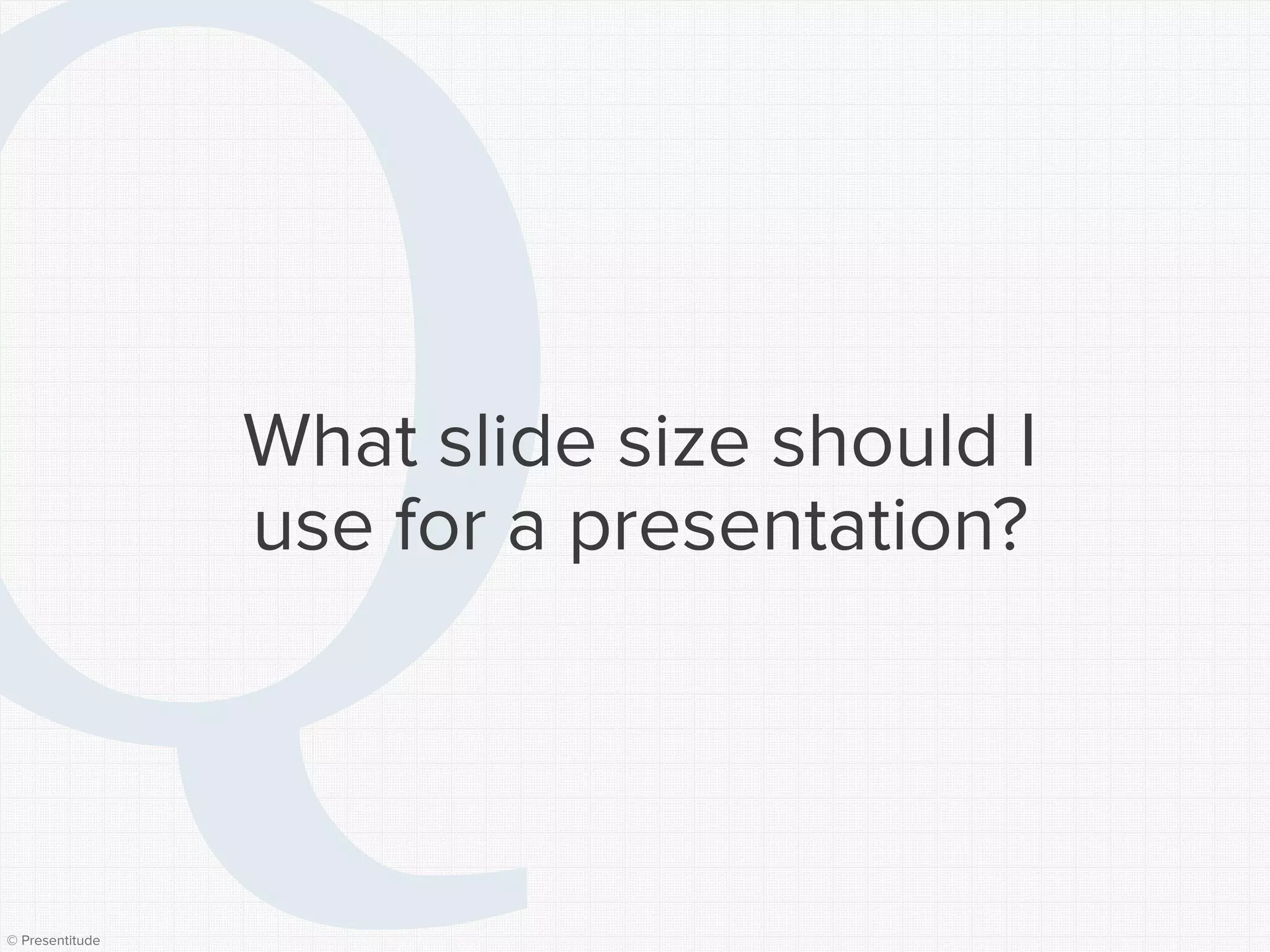 Q

What slide size should I use for a presentation?

© Presentitude